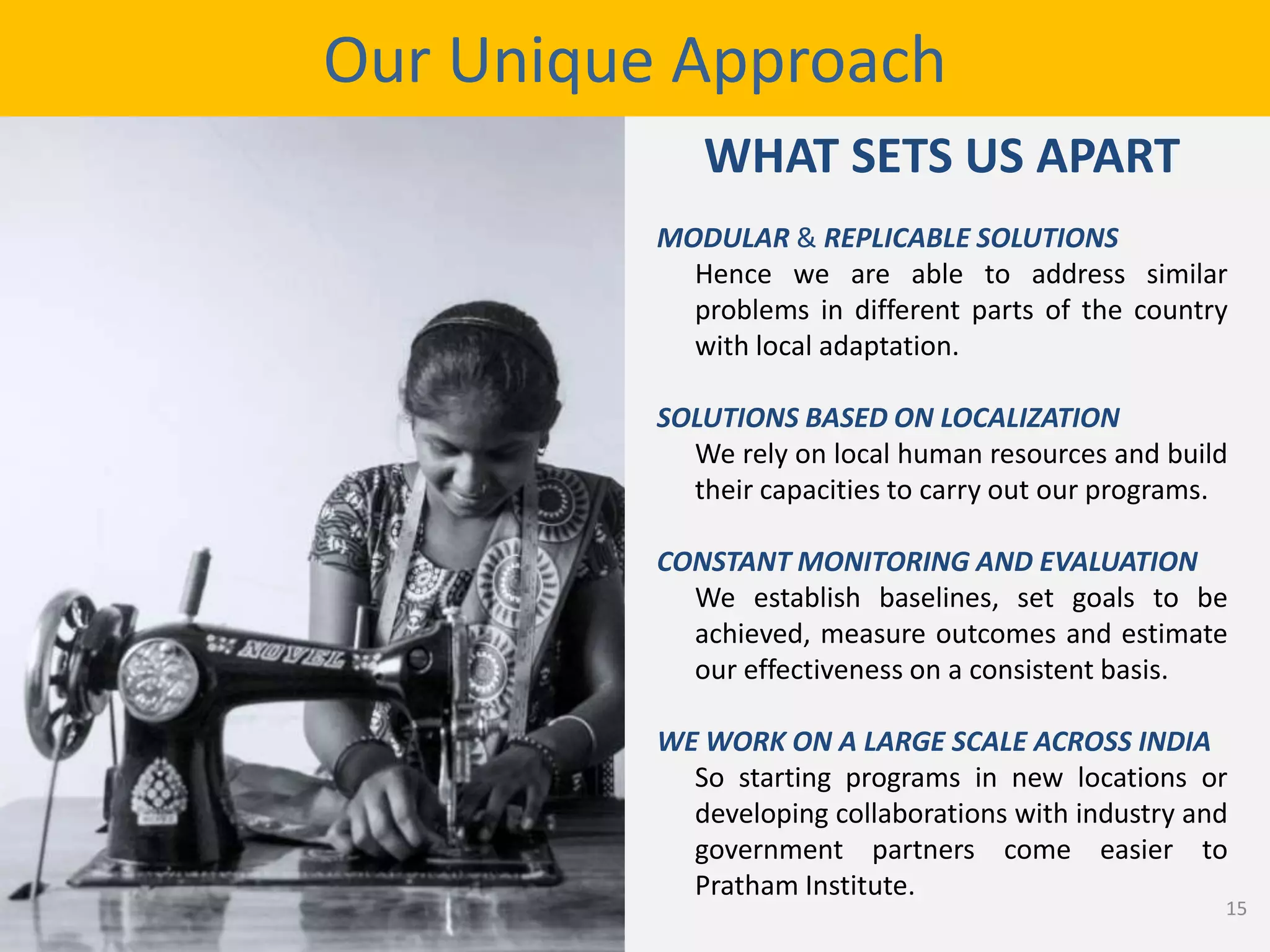 Our Unique Approach

NOVEL

WHAT SETS US APART

MODULAR & REPLICABLE SOLUTIONS
Hence we are able to address similar problems in different parts of the country with local adaptation.

SOLUTIONS BASED ON LOCALIZATION
We rely on local human resources and build their capacities to carry out our programs.

CONSTANT MONITORING AND EVALUATION
We establish baselines, set goals to be achieved, measure outcomes and estimate our effectiveness on a consistent basis.

WE WORK ON A LARGE SCALE ACROSS INDIA
So starting programs in new locations or developing collaborations with industry and government partners come easier to Pratham Institute.

15